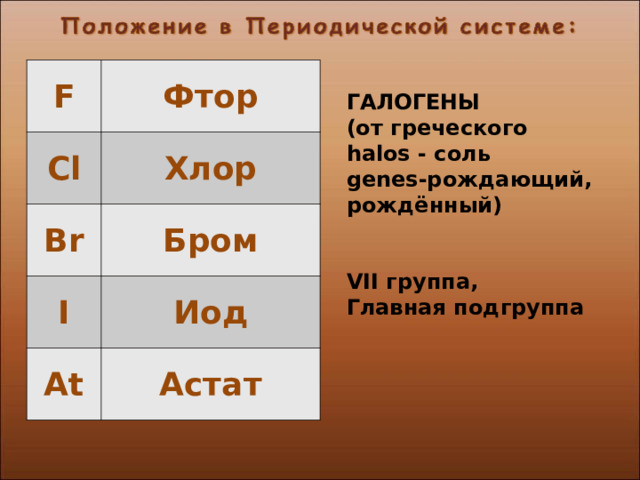 Положение в Периодической системе:

| F | Фтор |
|---|---|
| Cl | Хлор |
| Br | Бром |
| I | Иод |
| At | Астат |

ГАЛОГЕНЫ
(от греческого halos - соль genes-рождающий, рождённый)

VII группа,
Главная подгруппа